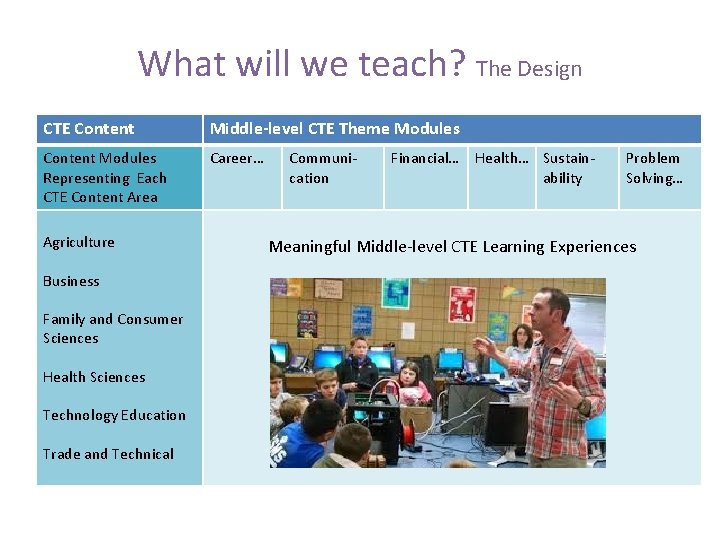 What will we teach? The Design

| CTE Content | Middle-level CTE Theme Modules | | | | | |
|---|---|---|---|---|---|---|
| Content Modules Representing Each CTE Content Area | Career… | Communication | Financial… | Health… | Sustainability | Problem Solving… |
| Agriculture<br><br>Business<br><br>Family and Consumer Sciences<br><br>Health Sciences<br><br>Technology Education<br><br>Trade and Technical | Meaningful Middle-level CTE Learning Experiences | | | | | |